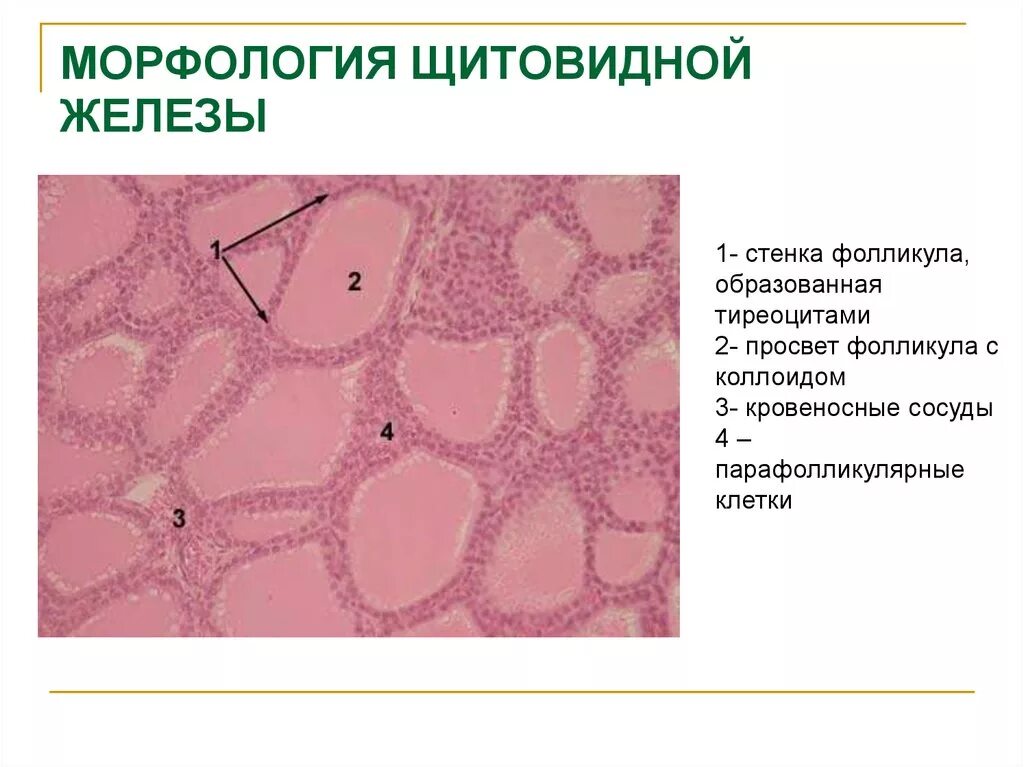 МОРФОЛОГИЯ ЩИТОВИДНОЙ ЖЕЛЕЗЫ

1

2

4

3

1- стенка фолликула, образованная тиреоцитами
2- просвет фолликула с коллоидом
3- кровеносные сосуды
4 – парафолликулярные клетки